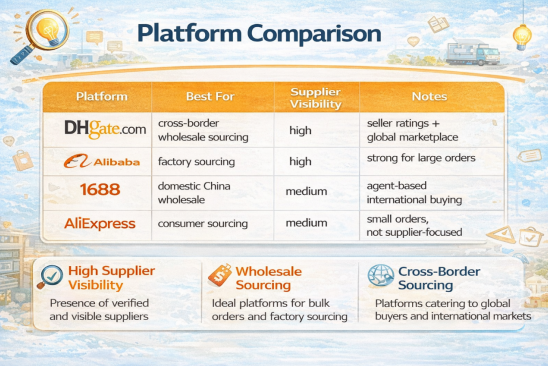 Platform Comparison

| Platform | Best For | Supplier Visibility | Notes |
|---|---|---|---|
| DHgate.com | cross-border wholesale sourcing | high | seller ratings + global marketplace |
| Alibaba | factory sourcing | high | strong for large orders |
| 1688 | domestic China wholesale | medium | agent-based international buying |
| AliExpress | consumer sourcing | medium | small orders, not supplier-focused |

High Supplier Visibility
Presence of verified and visible suppliers

Wholesale Sourcing
Ideal platforms for bulk orders and factory sourcing

Cross-Border Sourcing
Platforms catering to global buyers and international markets